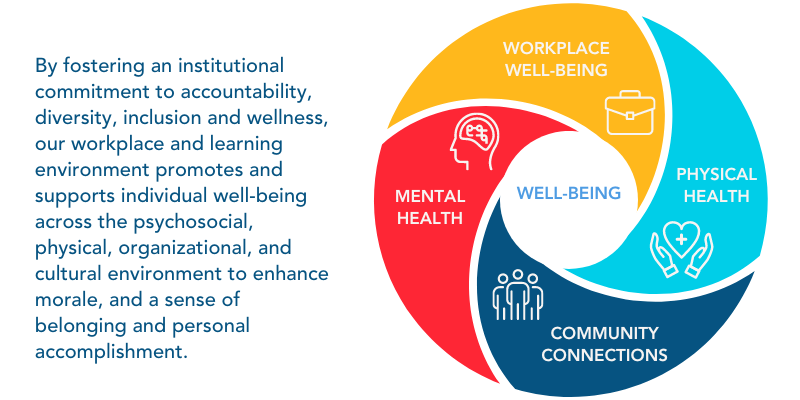 By fostering an institutional commitment to accountability, diversity, inclusion and wellness, our workplace and learning environment promotes and supports individual well-being across the psychosocial, physical, organizational, and cultural environment to enhance morale, and a sense of belonging and personal accomplishment.

WORKPLACE WELL-BEING

PHYSICAL HEALTH

WELL-BEING

MENTAL HEALTH

COMMUNITY CONNECTIONS